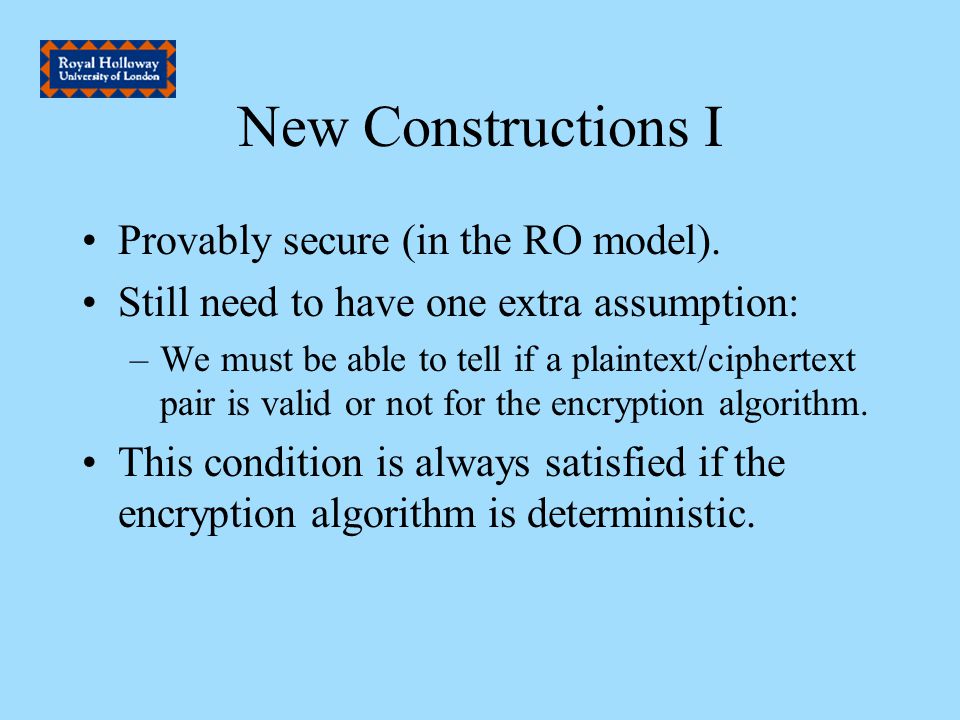 Royal Holloway
University of London

New Constructions I

• Provably secure (in the RO model).
• Still need to have one extra assumption:
– We must be able to tell if a plaintext/ciphertext pair is valid or not for the encryption algorithm.
• This condition is always satisfied if the encryption algorithm is deterministic.